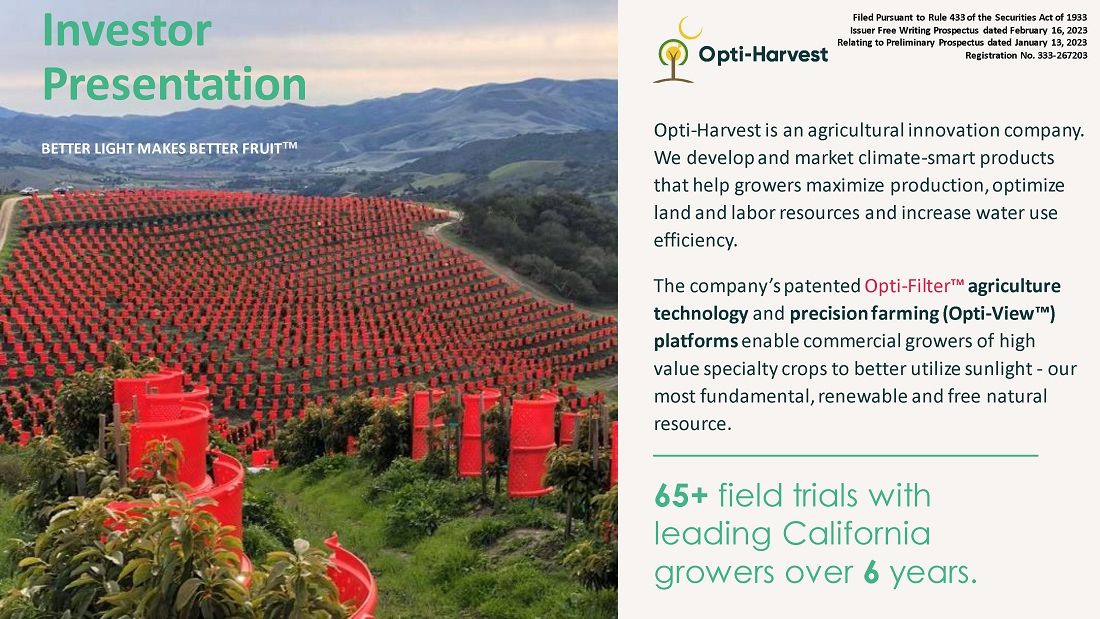 Investor Presentation

BETTER LIGHT MAKES BETTER FRUIT™

Opti-Harvest

Filed Pursuant to Rule 433 of the Securities Act of 1933
Issuer Free Writing Prospectus dated February 16, 2023
Relating to Preliminary Prospectus dated January 13, 2023
Registration No. 333-267203

Opti-Harvest is an agricultural innovation company. We develop and market climate-smart products that help growers maximize production, optimize land and labor resources and increase water use efficiency.

The company's patented Opti-Filter™ agriculture technology and precision farming (Opti-View™) platforms enable commercial growers of high value specialty crops to better utilize sunlight - our most fundamental, renewable and free natural resource.

65+ field trials with leading California growers over 6 years.